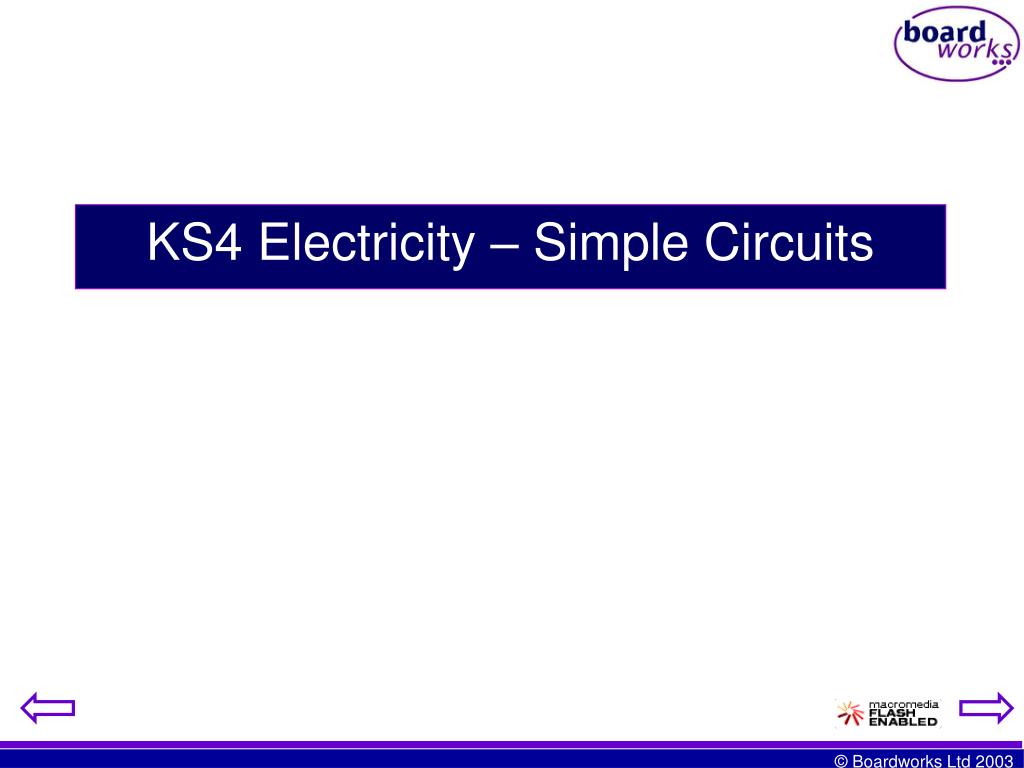 board works

KS4 Electricity – Simple Circuits

macromedia FLASH ENABLED

© Boardworks Ltd 2003